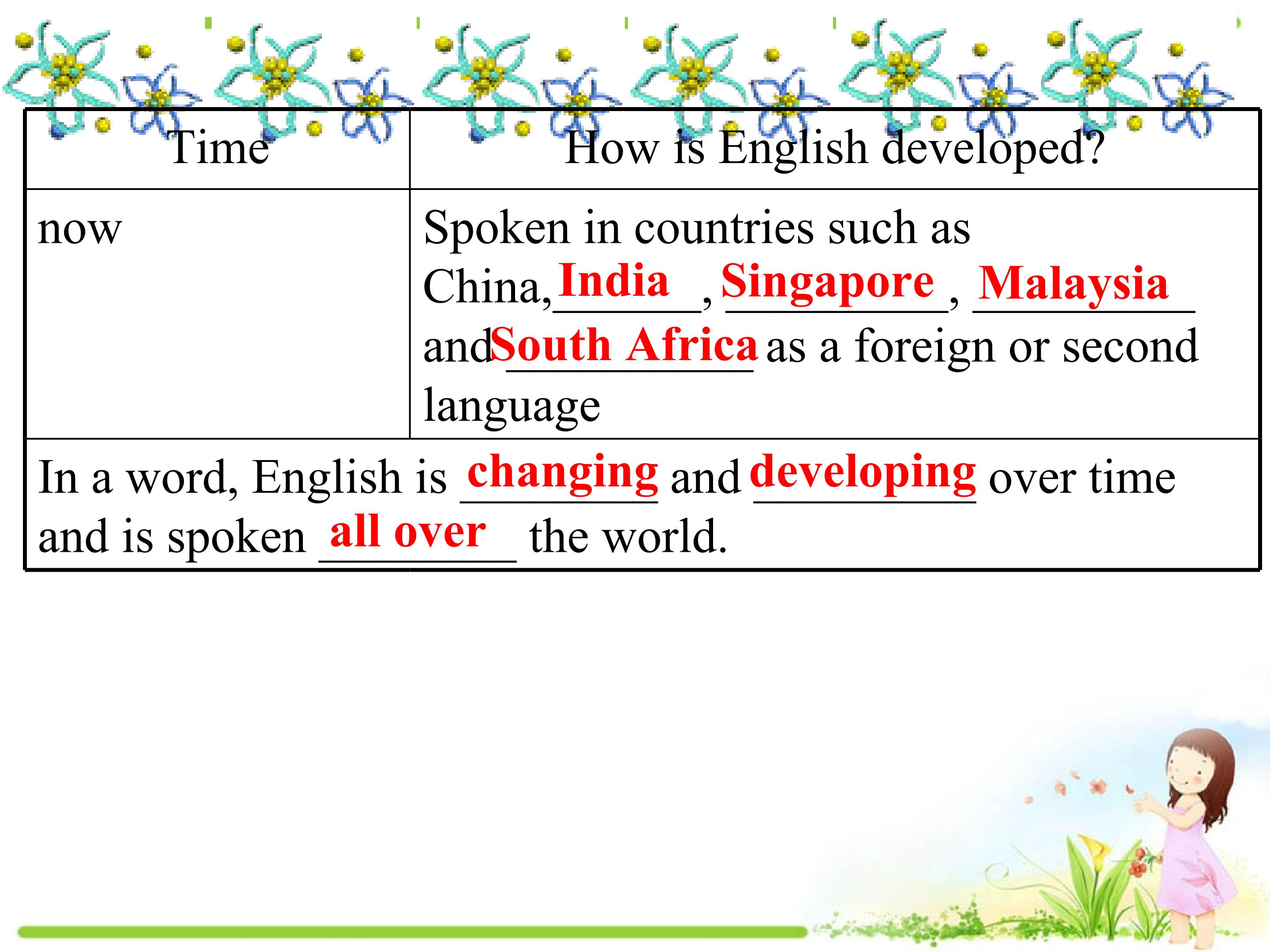 | Time | How is English developed? |
|---|---|
| now | Spoken in countries such as China, India, Singapore, Malaysia and South Africa as a foreign or second language |
| In a word, English is changing and developing over time and is spoken all over the world. | |